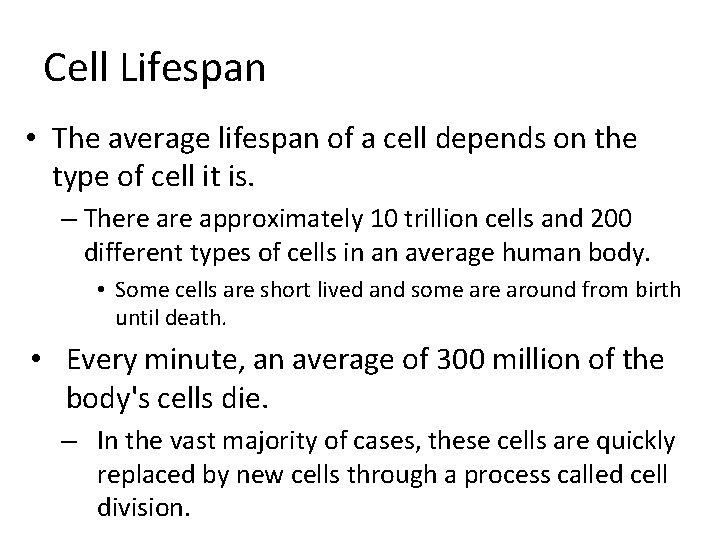 Cell Lifespan

• The average lifespan of a cell depends on the type of cell it is.

– There are approximately 10 trillion cells and 200 different types of cells in an average human body.

• Some cells are short lived and some are around from birth until death.

• Every minute, an average of 300 million of the body's cells die.

– In the vast majority of cases, these cells are quickly replaced by new cells through a process called cell division.